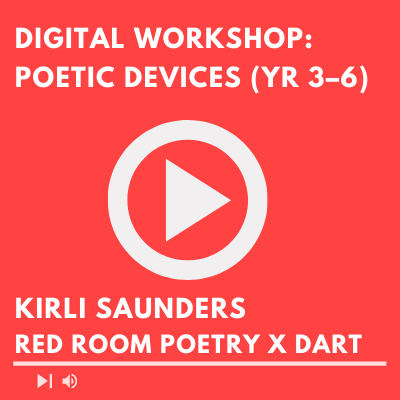 DIGITAL WORKSHOP:
POETIC DEVICES (YR 3–6)

KIRLI SAUNDERS
RED ROOM POETRY X DART